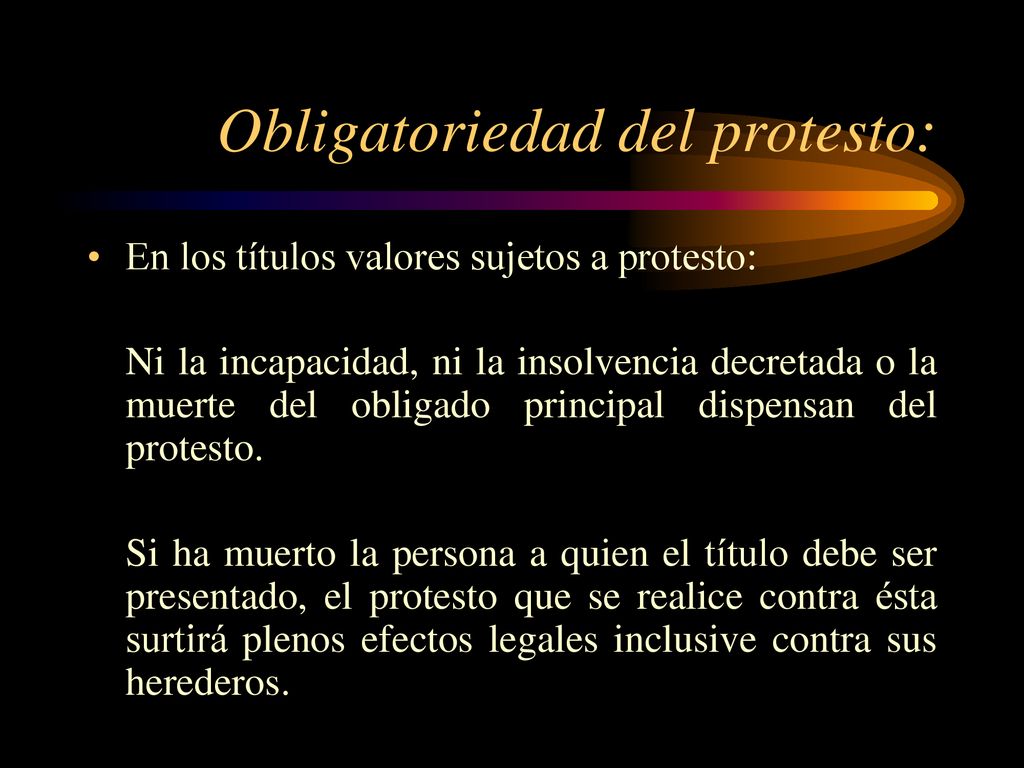 Obligatoriedad del protesto:

• En los títulos valores sujetos a protesto:

Ni la incapacidad, ni la insolvencia decretada o la muerte del obligado principal dispensan del protesto.

Si ha muerto la persona a quien el título debe ser presentado, el protesto que se realice contra ésta surtirá plenos efectos legales inclusive contra sus herederos.